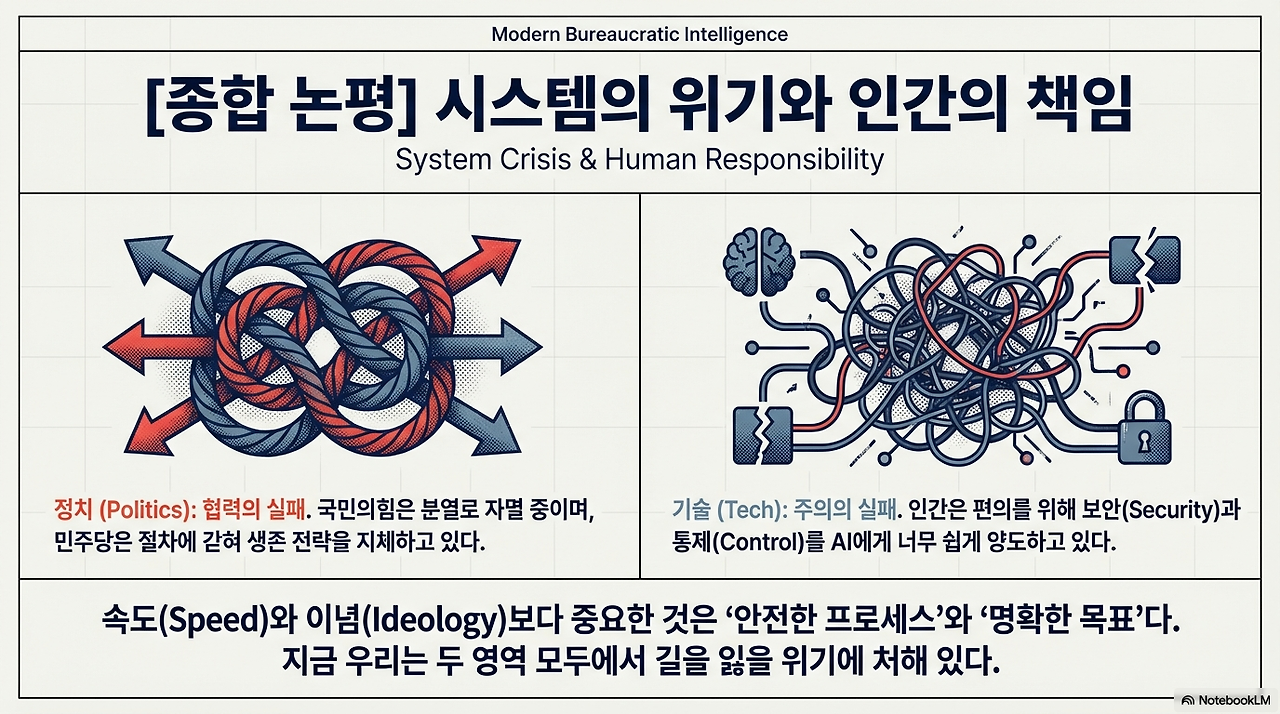 Modern Bureaucratic Intelligence

[종합 논평] 시스템의 위기와 인간의 책임

System Crisis & Human Responsibility

정치 (Politics): 협력의 실패. 국민의힘은 분열로 자멸 중이며, 민주당은 절차에 갇혀 생존 전략을 지체하고 있다.

기술 (Tech): 주의의 실패. 인간은 편의를 위해 보안(Security)과 통제(Control)를 AI에게 너무 쉽게 양도하고 있다.

속도(Speed)와 이념(Ideology)보다 중요한 것은 '안전한 프로세스'와 '명확한 목표'다. 지금 우리는 두 영역 모두에서 길을 잃을 위기에 처해 있다.

NotebookLM